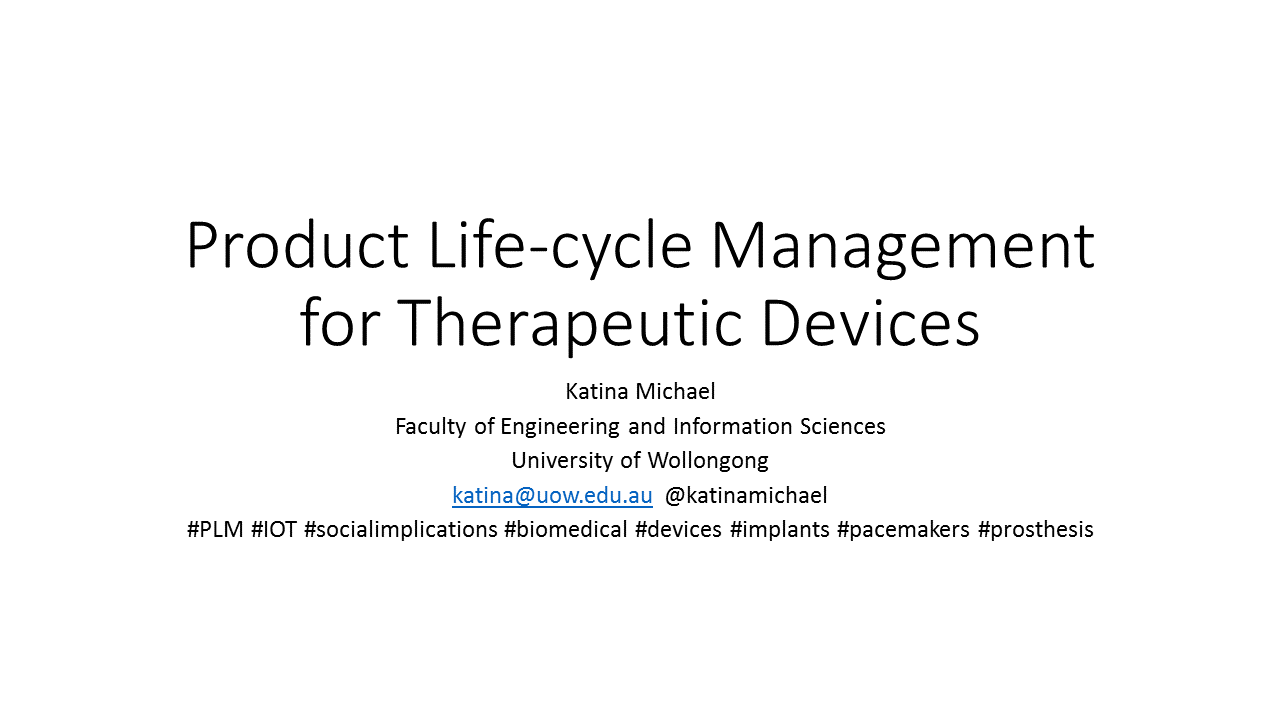 Product Life-cycle Management for Therapeutic Devices

Katina Michael
Faculty of Engineering and Information Sciences
University of Wollongong
katina@uow.edu.au @katinamichael
#PLM #IOT #socialimplications #biomedical #devices #implants #pacemakers #prosthesis